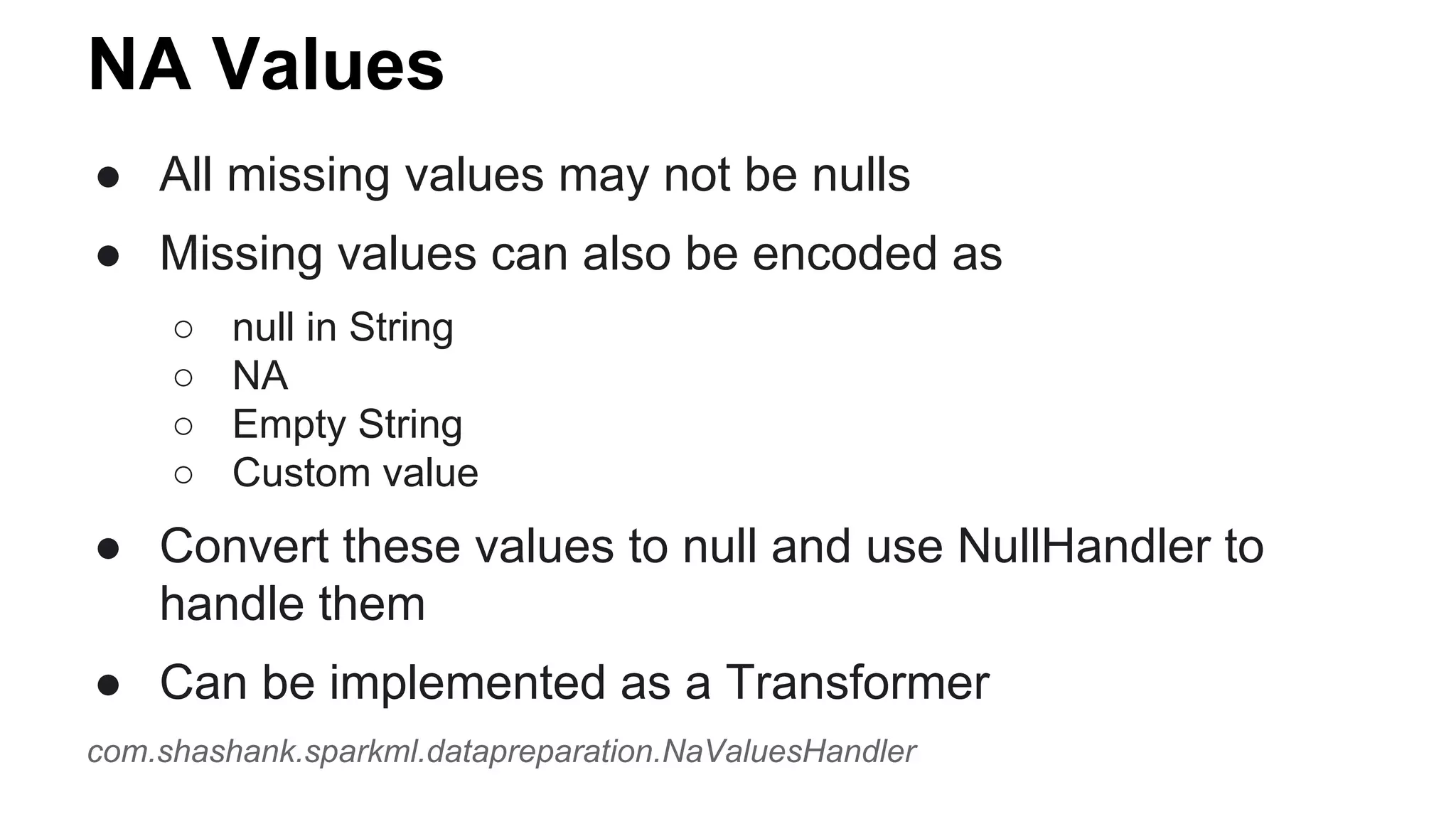 NA Values

● All missing values may not be nulls
● Missing values can also be encoded as
  ○ null in String
  ○ NA
  ○ Empty String
  ○ Custom value
● Convert these values to null and use NullHandler to handle them
● Can be implemented as a Transformer

com.shashank.sparkml.datapreparation.NaValuesHandler